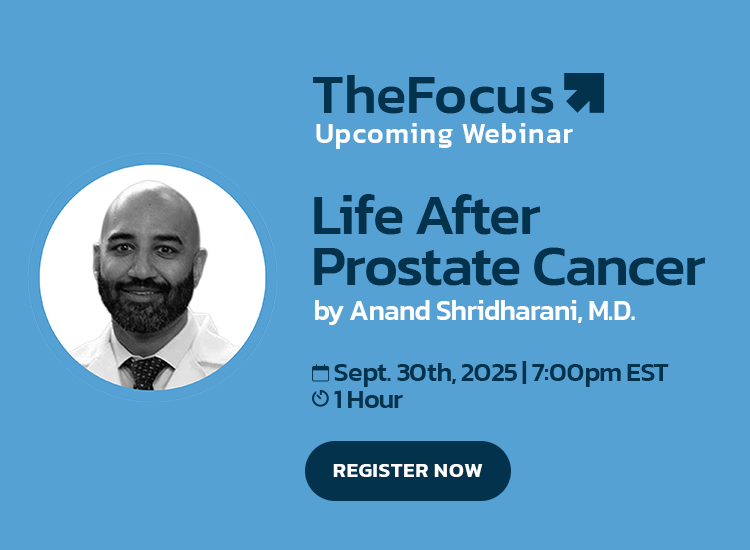 TheFocus
Upcoming Webinar

Life After Prostate Cancer
by Anand Shridharani, M.D.

Sept. 30th, 2025 | 7:00pm EST
1 Hour

REGISTER NOW